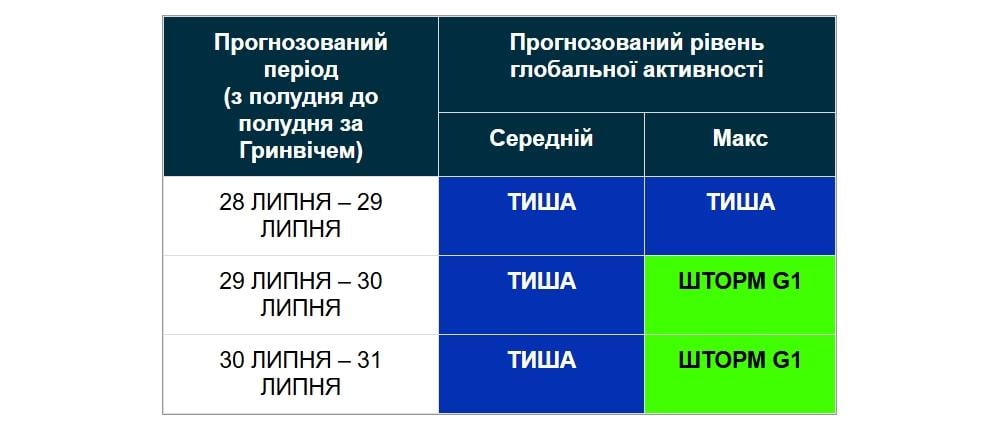 | Прогнозований період (з полудня до полудня за Гринвічем) | Прогнозований рівень глобальної активності | |
|---|---|---|
| | Середній | Макс |
| 28 ЛИПНЯ – 29 ЛИПНЯ | ТИША | ТИША |
| 29 ЛИПНЯ – 30 ЛИПНЯ | ТИША | ШТОРМ G1 |
| 30 ЛИПНЯ – 31 ЛИПНЯ | ТИША | ШТОРМ G1 |